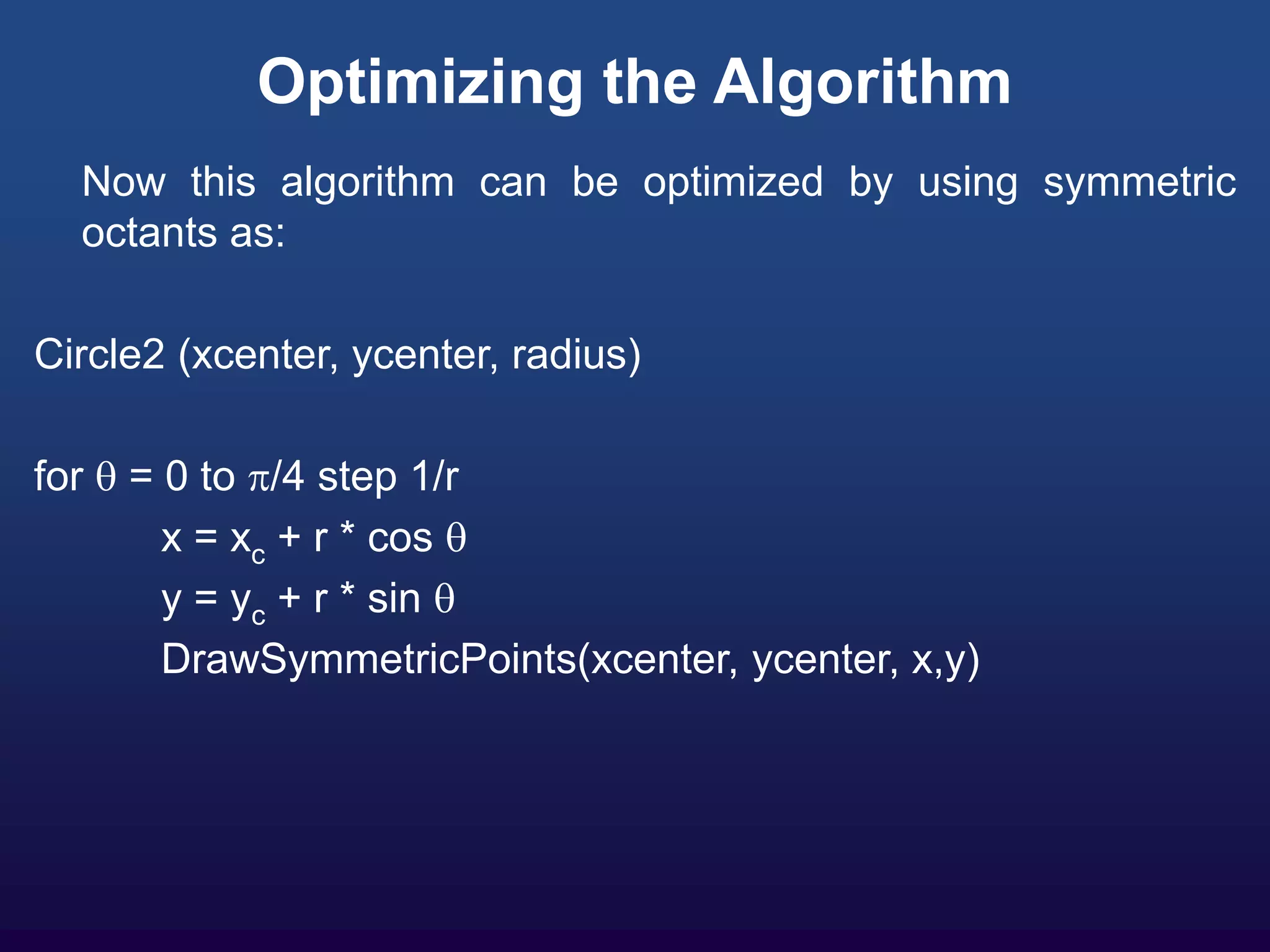 Optimizing the Algorithm

Now this algorithm can be optimized by using symmetric octants as:

Circle2 (xcenter, ycenter, radius)

for $\theta$ = 0 to $\pi/4$ step 1/r

$x = x_c + r * \cos \theta$

$y = y_c + r * \sin \theta$

DrawSymmetricPoints(xcenter, ycenter, x,y)